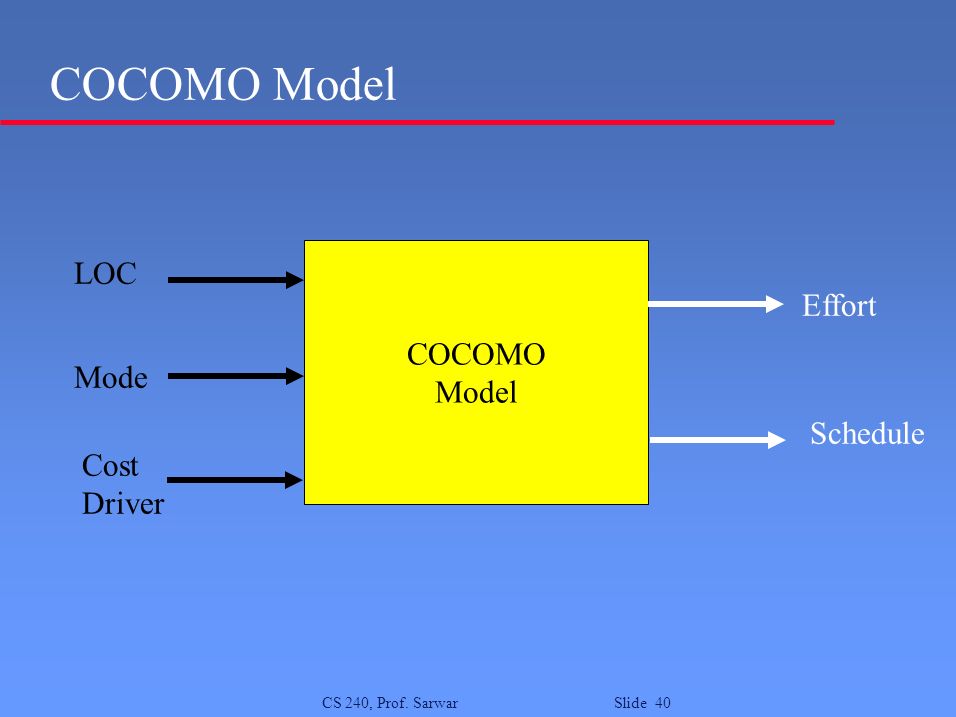 COCOMO Model

LOC

Mode

Cost Driver

COCOMO Model

Effort

Schedule

CS 240, Prof. Sarwar

Slide 40